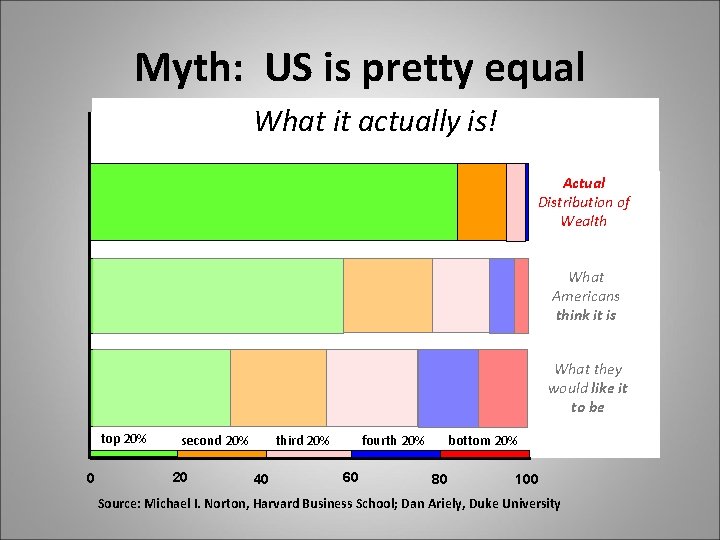 Myth: US is pretty equal

What it actually is!

Actual Distribution of Wealth

What Americans think it is

What they would like it to be

top 20%
second 20%
third 20%
fourth 20%
bottom 20%

0
20
40
60
80
100

Source: Michael I. Norton, Harvard Business School; Dan Ariely, Duke University